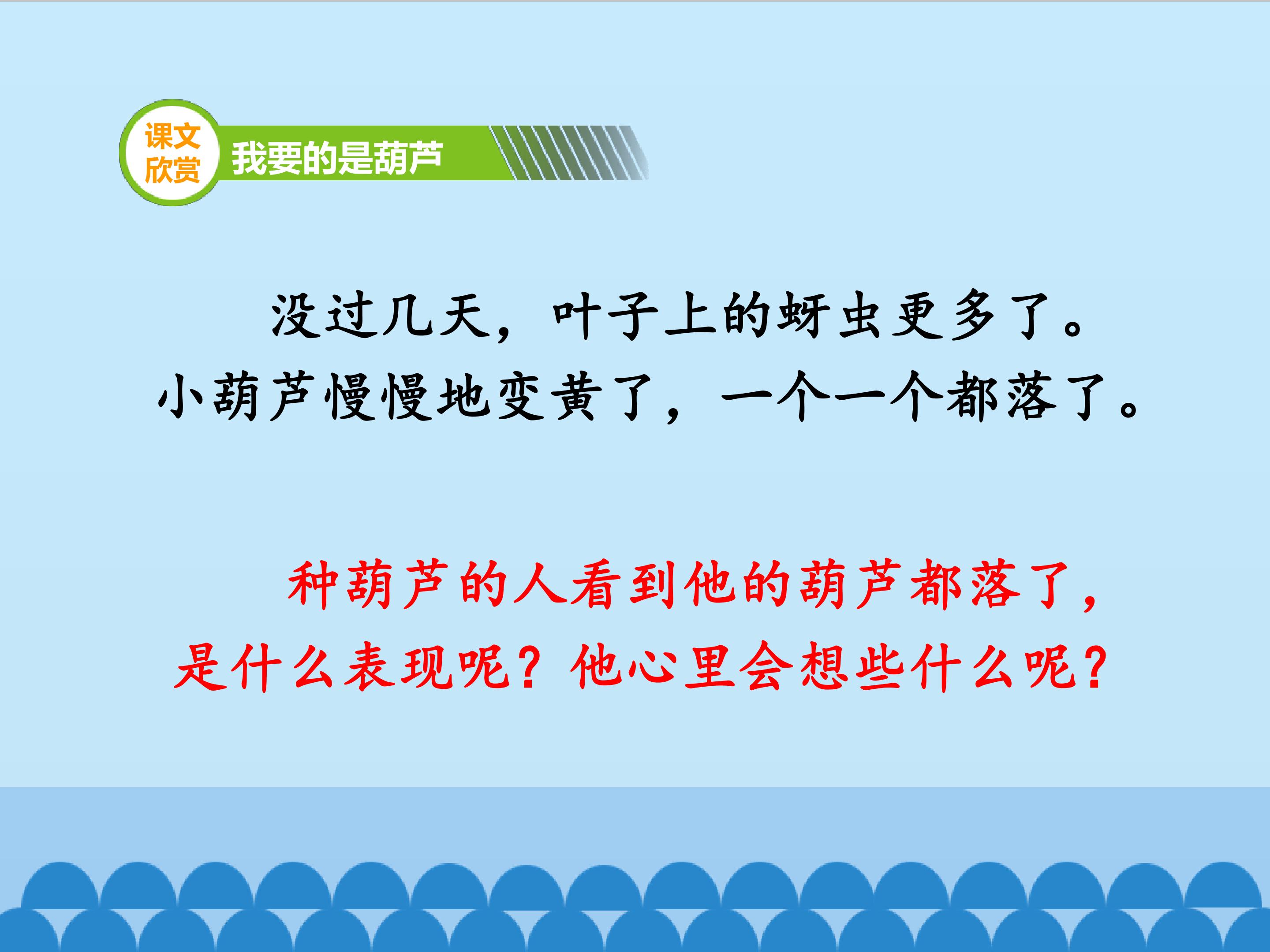 课文欣赏

我要的是葫芦

没过几天，叶子上的蚜虫更多了。小葫芦慢慢地变黄了，一个一个都落了。

种葫芦的人看到他的葫芦都落了，是什么表现呢？他心里会想些什么呢？